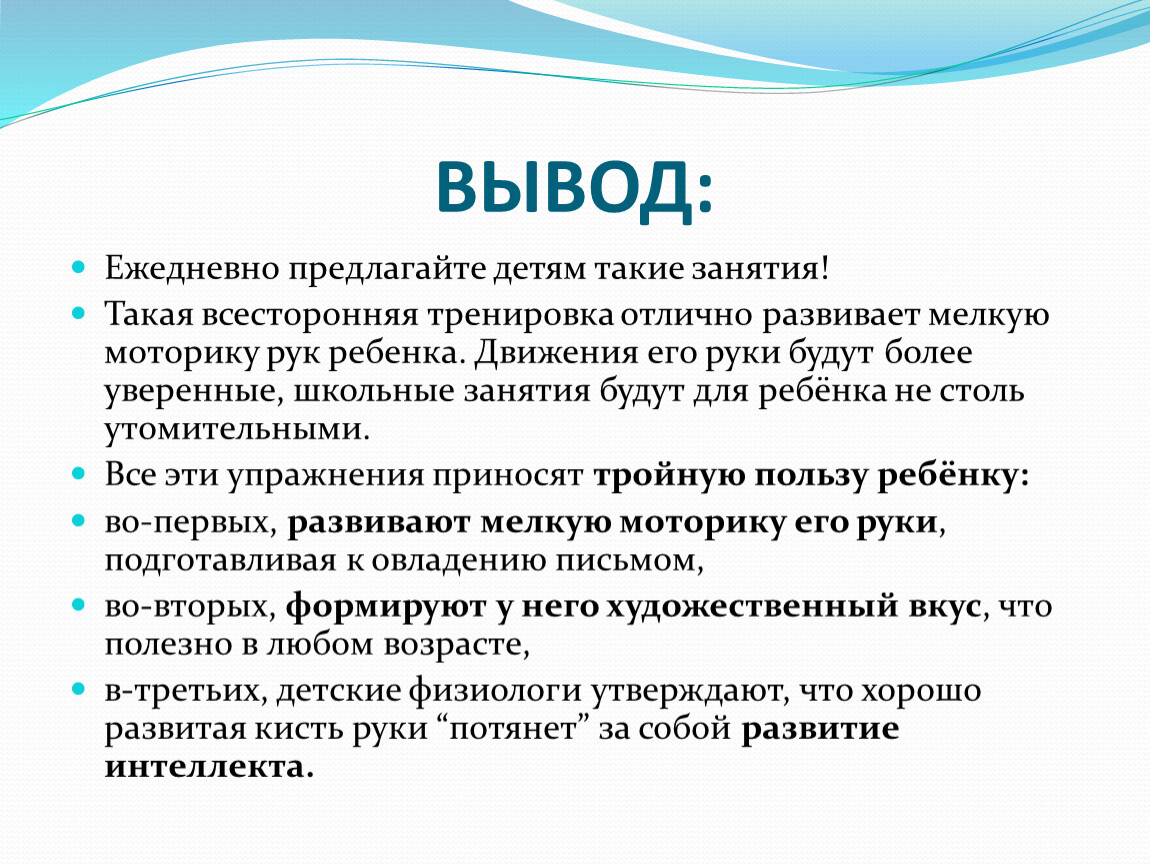 ВЫВОД:

Ежедневно предлагайте детям такие занятия!

Такая всесторонняя тренировка отлично развивает мелкую моторику рук ребенка. Движения его руки будут более уверенные, школьные занятия будут для ребёнка не столь утомительными.

Все эти упражнения приносят тройную пользу ребёнку:

во-первых, развивают мелкую моторику его руки, подготавливая к овладению письмом,

во-вторых, формируют у него художественный вкус, что полезно в любом возрасте,

в-третьих, детские физиологи утверждают, что хорошо развитая кисть руки “потянет” за собой развитие интеллекта.